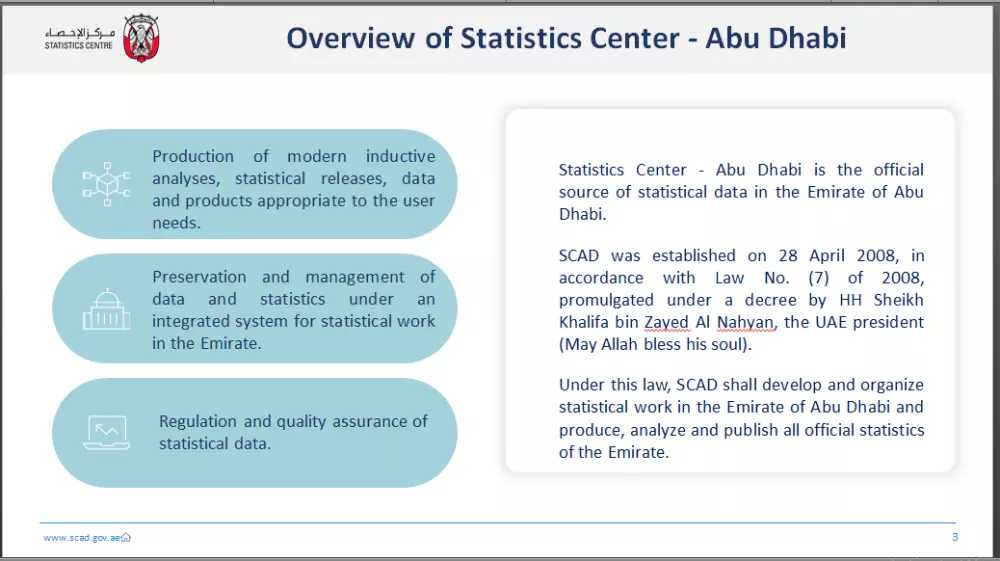 مركز الإحصاء
STATISTICS CENTRE

Overview of Statistics Center - Abu Dhabi

Production of modern inductive analyses, statistical releases, data and products appropriate to the user needs.

Preservation and management of data and statistics under an integrated system for statistical work in the Emirate.

Regulation and quality assurance of statistical data.

Statistics Center - Abu Dhabi is the official source of statistical data in the Emirate of Abu Dhabi.

SCAD was established on 28 April 2008, in accordance with Law No. (7) of 2008, promulgated under a decree by HH Sheikh Khalifa bin Zayed Al Nahyan, the UAE president (May Allah bless his soul).

Under this law, SCAD shall develop and organize statistical work in the Emirate of Abu Dhabi and produce, analyze and publish all official statistics of the Emirate.

www.scad.gov.ae

3